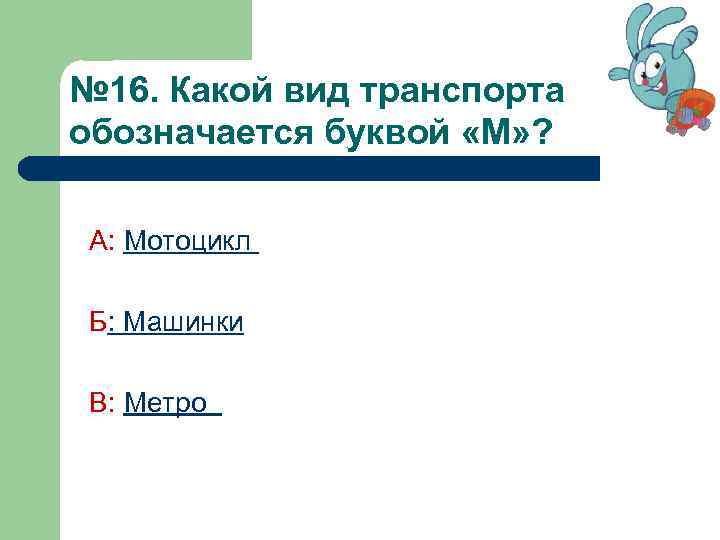 №16. Какой вид транспорта обозначается буквой «М»?

А: Мотоцикл

Б: Машинки

В: Метро